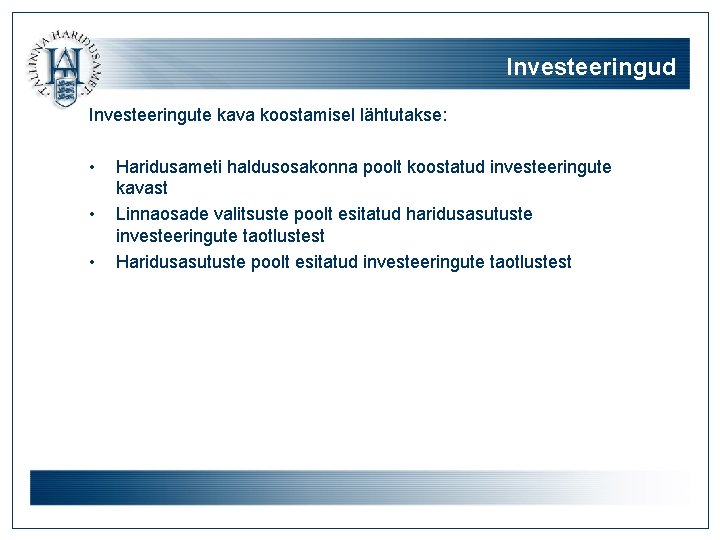 TALLINNA HARIDUSAMET

Investeeringud

Investeeringute kava koostamisel lähtutakse:

• Haridusameti haldusosakonna poolt koostatud investeeringute kavast
• Linnaosade valitsuste poolt esitatud haridusasutuste investeeringute taotlustest
• Haridusasutuste poolt esitatud investeeringute taotlustest